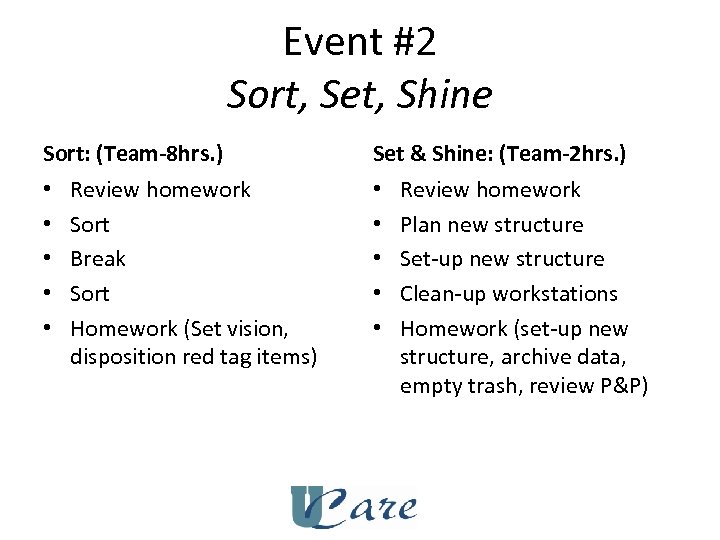 Event #2
Sort, Set, Shine

Sort: (Team-8hrs.)
• Review homework
• Sort
• Break
• Sort
• Homework (Set vision, disposition red tag items)

Set & Shine: (Team-2hrs.)
• Review homework
• Plan new structure
• Set-up new structure
• Clean-up workstations
• Homework (set-up new structure, archive data, empty trash, review P&P)

UCare